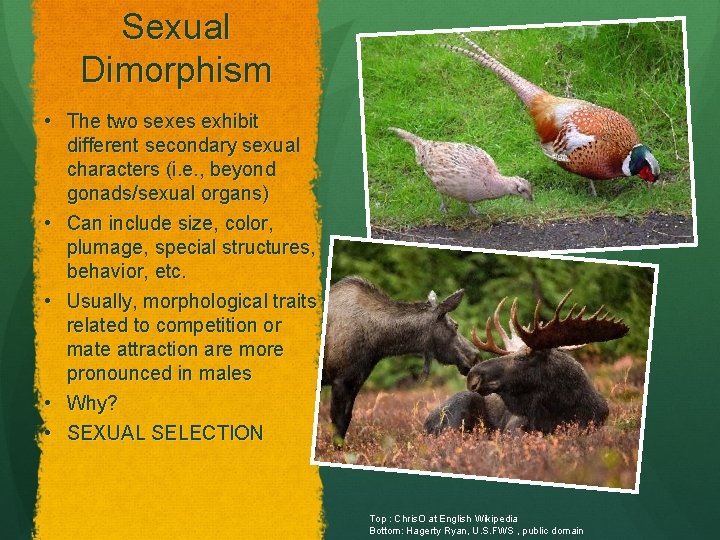 Sexual Dimorphism

• The two sexes exhibit different secondary sexual characters (i.e., beyond gonads/sexual organs)
• Can include size, color, plumage, special structures, behavior, etc.
• Usually, morphological traits related to competition or mate attraction are more pronounced in males
• Why?
• SEXUAL SELECTION

Top : ChrisO at English Wikipedia
Bottom: Hagerty Ryan, U.S.FWS , public domain